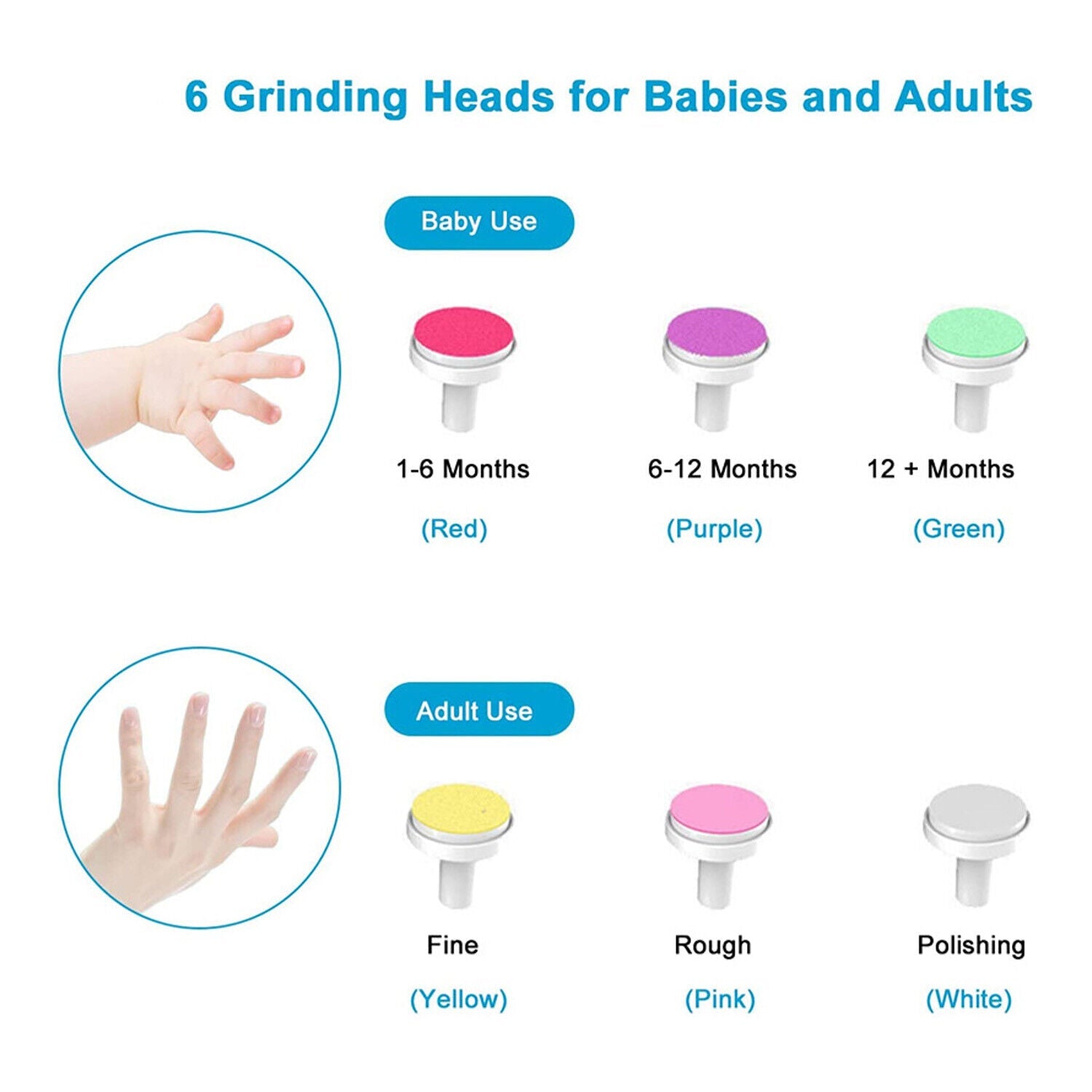 6 Grinding Heads for Babies and Adults

Baby Use

1-6 Months
(Red)

6-12 Months
(Purple)

12 + Months
(Green)

Adult Use

Fine
(Yellow)

Rough
(Pink)

Polishing
(White)